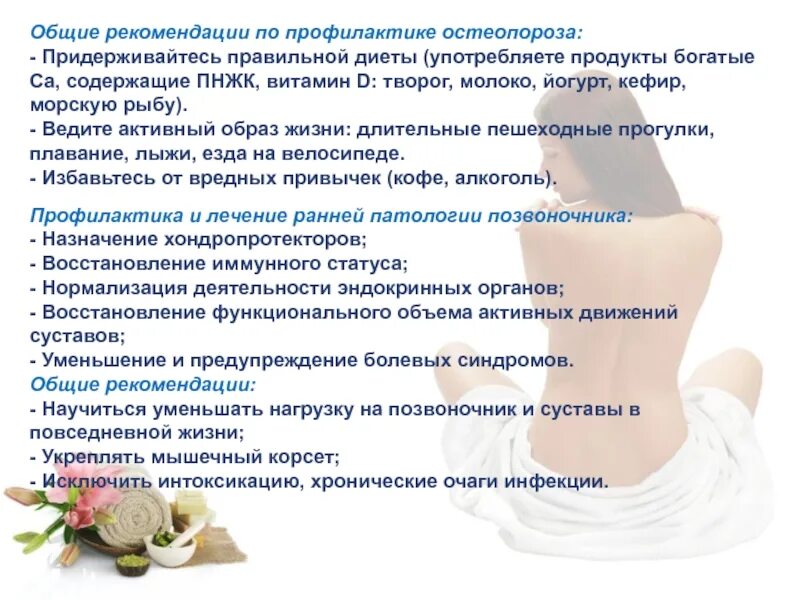 Общие рекомендации по профилактике остеопороза:
- Придерживайтесь правильной диеты (употребляете продукты богатые Ca, содержащие ПНЖК, витамин D: творог, молоко, йогурт, кефир, морскую рыбу).
- Ведите активный образ жизни: длительные пешеходные прогулки, плавание, лыжи, езда на велосипеде.
- Избавьтесь от вредных привычек (кофе, алкоголь).

Профилактика и лечение ранней патологии позвоночника:
- Назначение хондропротекторов;
- Восстановление иммунного статуса;
- Нормализация деятельности эндокринных органов;
- Восстановление функционального объема активных движений суставов;
- Уменьшение и предупреждение болевых синдромов.
Общие рекомендации:
- Научиться уменьшать нагрузку на позвоночник и суставы в повседневной жизни;
- Укреплять мышечный корсет;
- Исключить интоксикацию, хронические очаги инфекции.